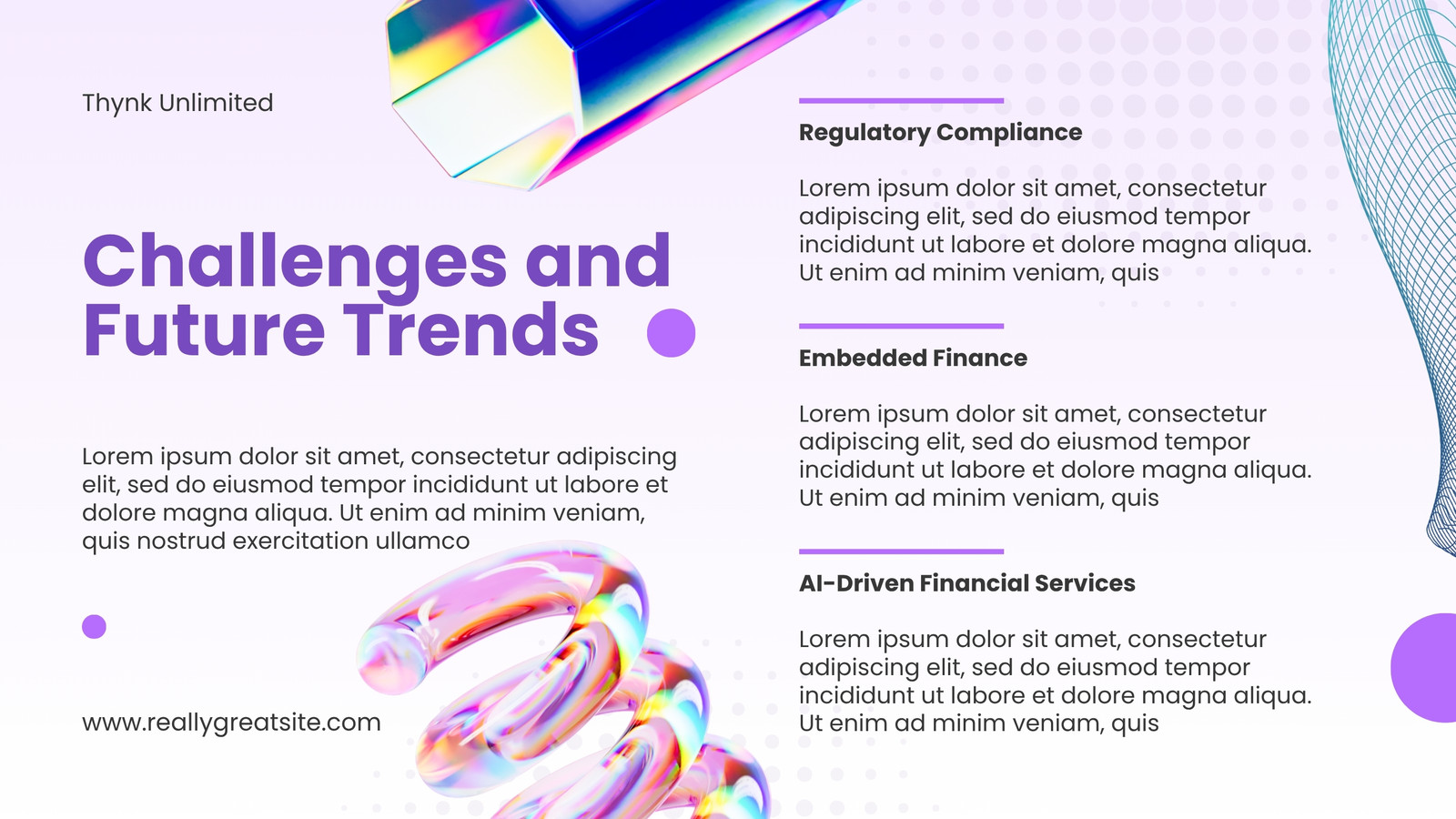 Thynk Unlimited

Challenges and Future Trends

Lorem ipsum dolor sit amet, consectetur adipiscing elit, sed do eiusmod tempor incididunt ut labore et dolore magna aliqua. Ut enim ad minim veniam, quis nostrud exercitation ullamco

www.reallygreatsite.com

Regulatory Compliance

Lorem ipsum dolor sit amet, consectetur adipiscing elit, sed do eiusmod tempor incididunt ut labore et dolore magna aliqua. Ut enim ad minim veniam, quis

Embedded Finance

Lorem ipsum dolor sit amet, consectetur adipiscing elit, sed do eiusmod tempor incididunt ut labore et dolore magna aliqua. Ut enim ad minim veniam, quis

AI-Driven Financial Services

Lorem ipsum dolor sit amet, consectetur adipiscing elit, sed do eiusmod tempor incididunt ut labore et dolore magna aliqua. Ut enim ad minim veniam, quis